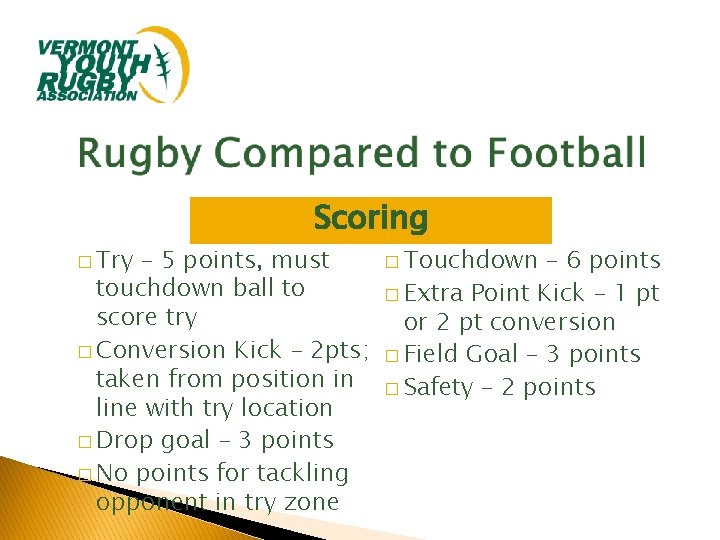 VERMONT YOUTH RUGBY ASSOCIATION

Rugby Compared to Football

Scoring

□ Try – 5 points, must touchdown ball to score try
□ Conversion Kick – 2pts; taken from position in line with try location
□ Drop goal – 3 points
□ No points for tackling opponent in try zone

□ Touchdown – 6 points
□ Extra Point Kick – 1 pt or 2 pt conversion
□ Field Goal – 3 points
□ Safety – 2 points